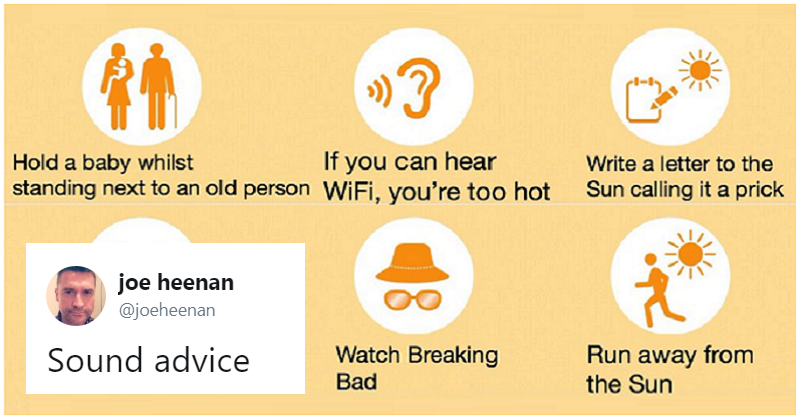 Hold a baby whilst standing next to an old person

If you can hear WiFi, you're too hot

Write a letter to the Sun calling it a prick

joe heenan
@joeheenan

Sound advice

Watch Breaking Bad

Run away from the Sun